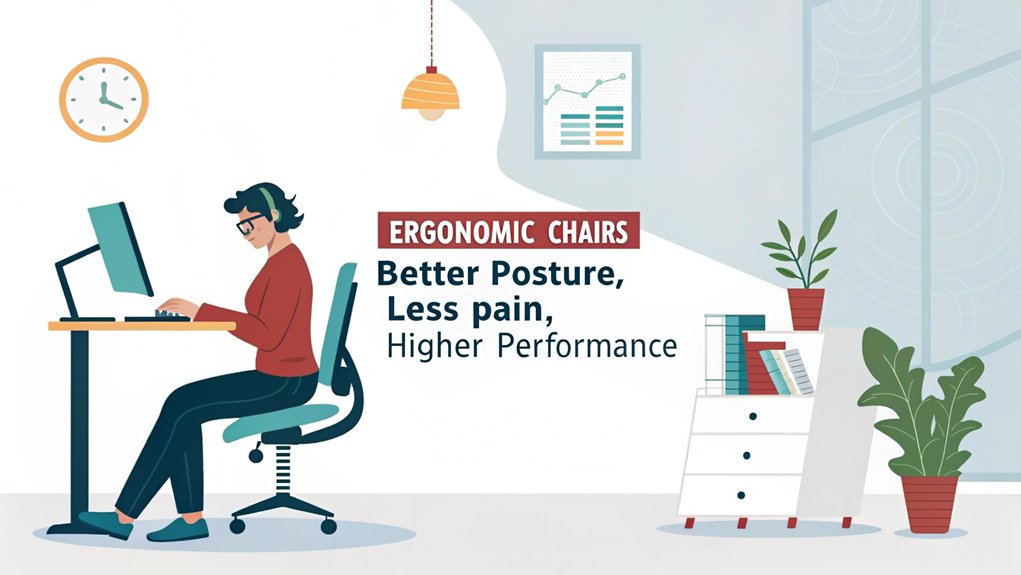 ERGONOMIC CHAIRS

Better Posture,
Less pain,
Higher Performance